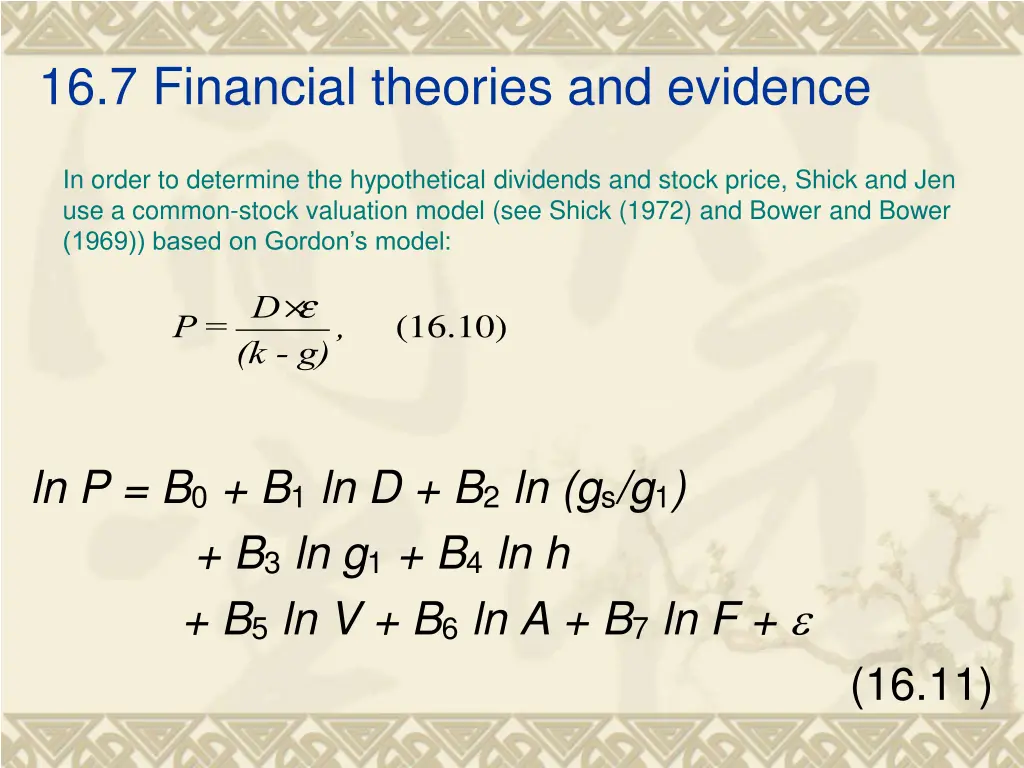 16.7 Financial theories and evidence

In order to determine the hypothetical dividends and stock price, Shick and Jen use a common-stock valuation model (see Shick (1972) and Bower and Bower (1969)) based on Gordon’s model:

$P = \frac{D \times \varepsilon}{(k - g)}$, (16.10)

$ln\ P = B_0 + B_1\ ln\ D + B_2\ ln\ (g_s/g_1)$
$+ B_3\ ln\ g_1 + B_4\ ln\ h$
$+ B_5\ ln\ V + B_6\ ln\ A + B_7\ ln\ F + \varepsilon$

(16.11)